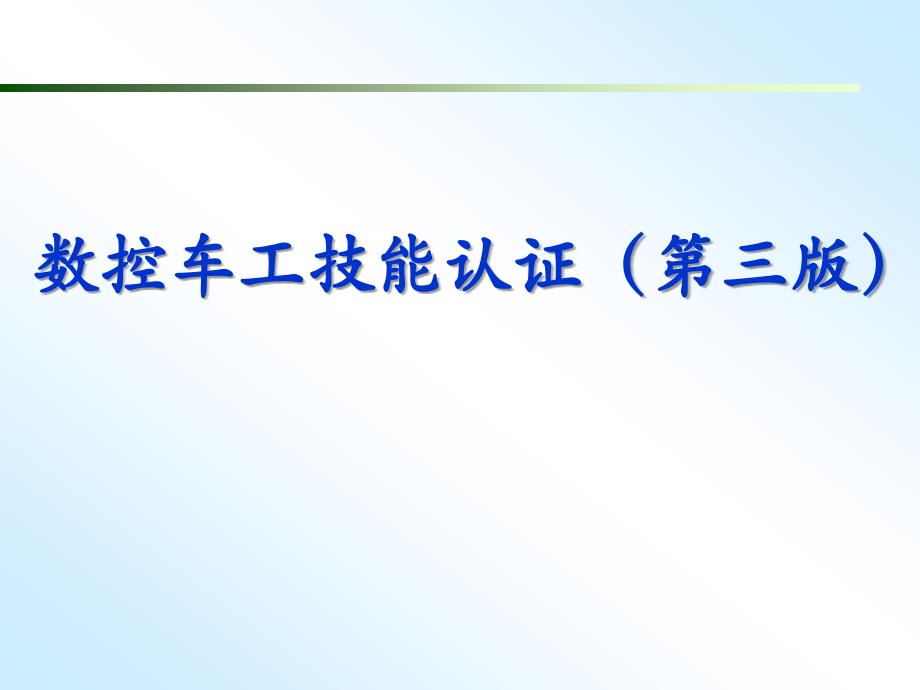 数控车工技能认证（第三版）